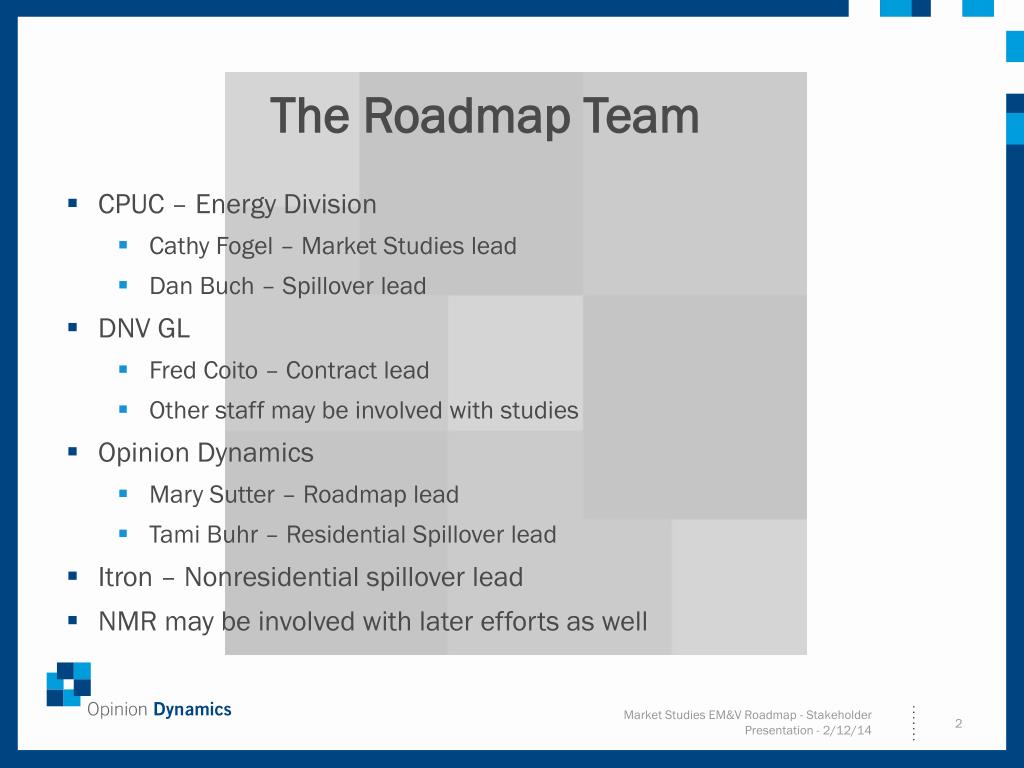 The Roadmap Team

- CPUC – Energy Division
  - Cathy Fogel – Market Studies lead
  - Dan Buch – Spillover lead
- DNV GL
  - Fred Coito – Contract lead
  - Other staff may be involved with studies
- Opinion Dynamics
  - Mary Sutter – Roadmap lead
  - Tami Buhr – Residential Spillover lead
- Itron – Nonresidential spillover lead
- NMR may be involved with later efforts as well

Opinion Dynamics

Market Studies EM&V Roadmap - Stakeholder Presentation - 2/12/14

2